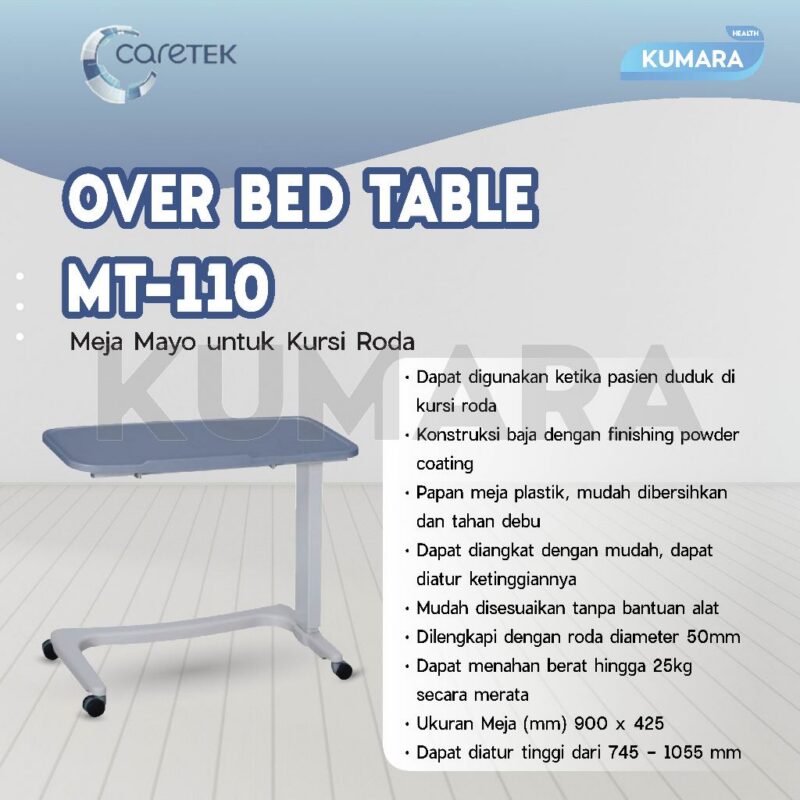 caretek

HEALTH
KUMARA

OVER BED TABLE
MT-110

Meja Mayo untuk Kursi Roda

KUMARA

• Dapat digunakan ketika pasien duduk di kursi roda
• Konstruksi baja dengan finishing powder coating
• Papan meja plastik, mudah dibersihkan dan tahan debu
• Dapat diangkat dengan mudah, dapat diatur ketinggiannya
• Mudah disesuaikan tanpa bantuan alat
• Dilengkapi dengan roda diameter 50mm
• Dapat menahan berat hingga 25kg secara merata
• Ukuran Meja (mm) 900 x 425
• Dapat diatur tinggi dari 745 - 1055 mm